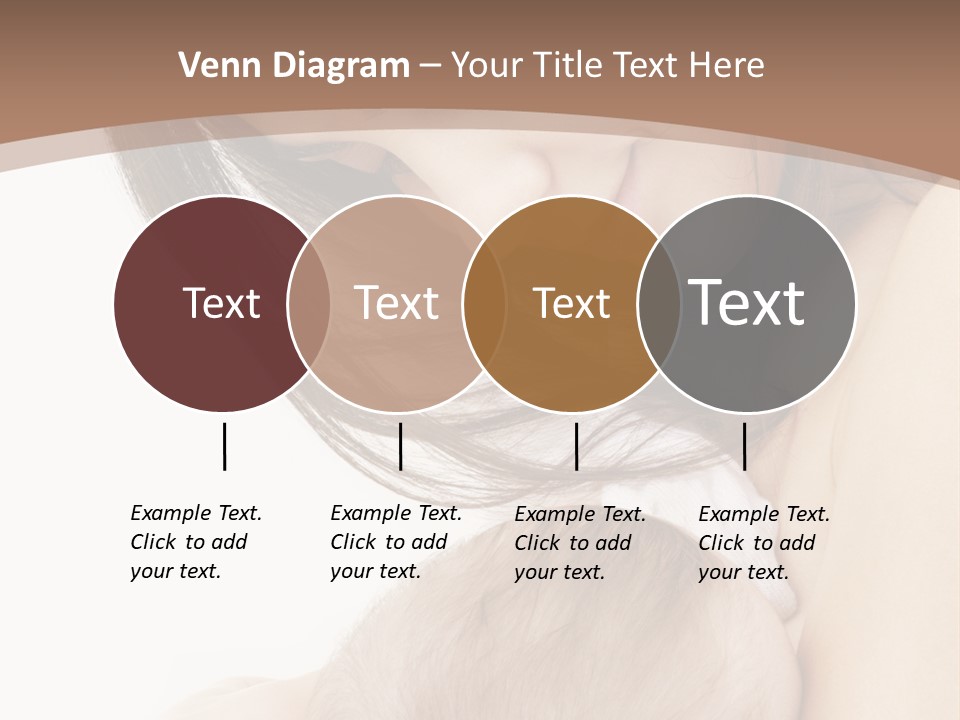 Venn Diagram – Your Title Text Here

Text

Text

Text

Text

Example Text. Click to add your text.

Example Text. Click to add your text.

Example Text. Click to add your text.

Example Text. Click to add your text.